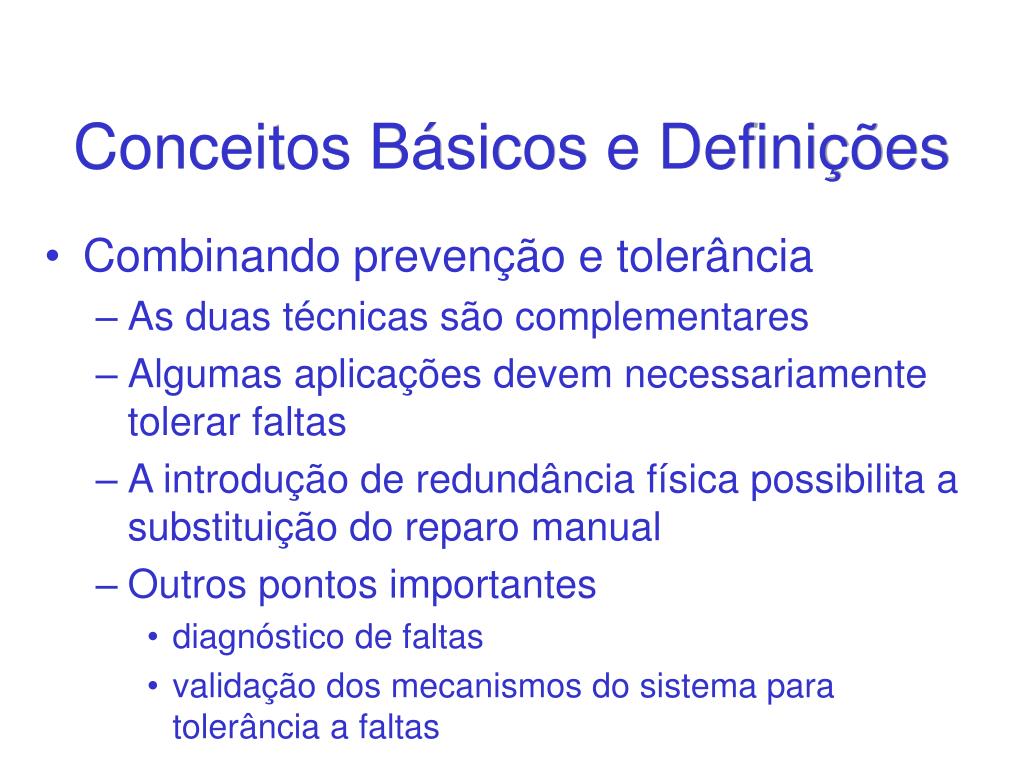 Conceitos Básicos e Definições

• Combinando prevenção e tolerância
– As duas técnicas são complementares
– Algumas aplicações devem necessariamente tolerar faltas
– A introdução de redundância física possibilita a substituição do reparo manual
– Outros pontos importantes
• diagnóstico de faltas
• validação dos mecanismos do sistema para tolerância a faltas